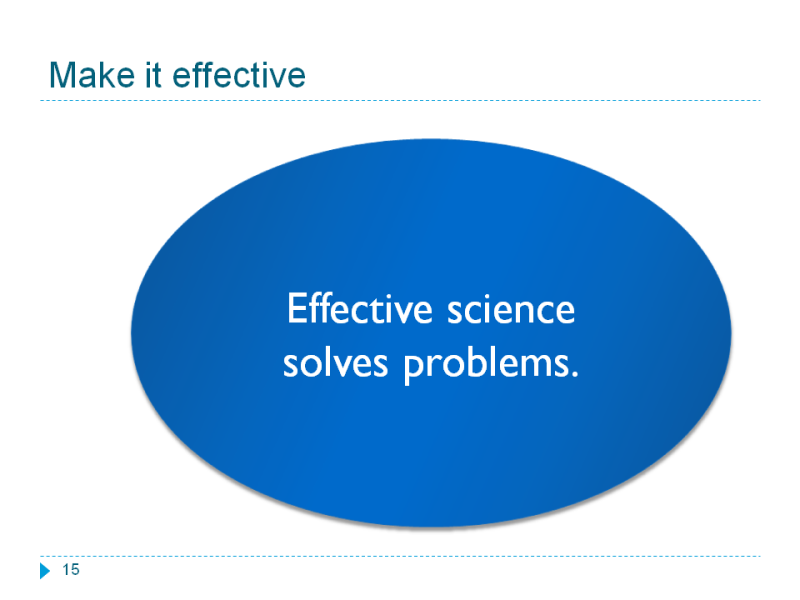 Make it effective

Effective science solves problems.

15